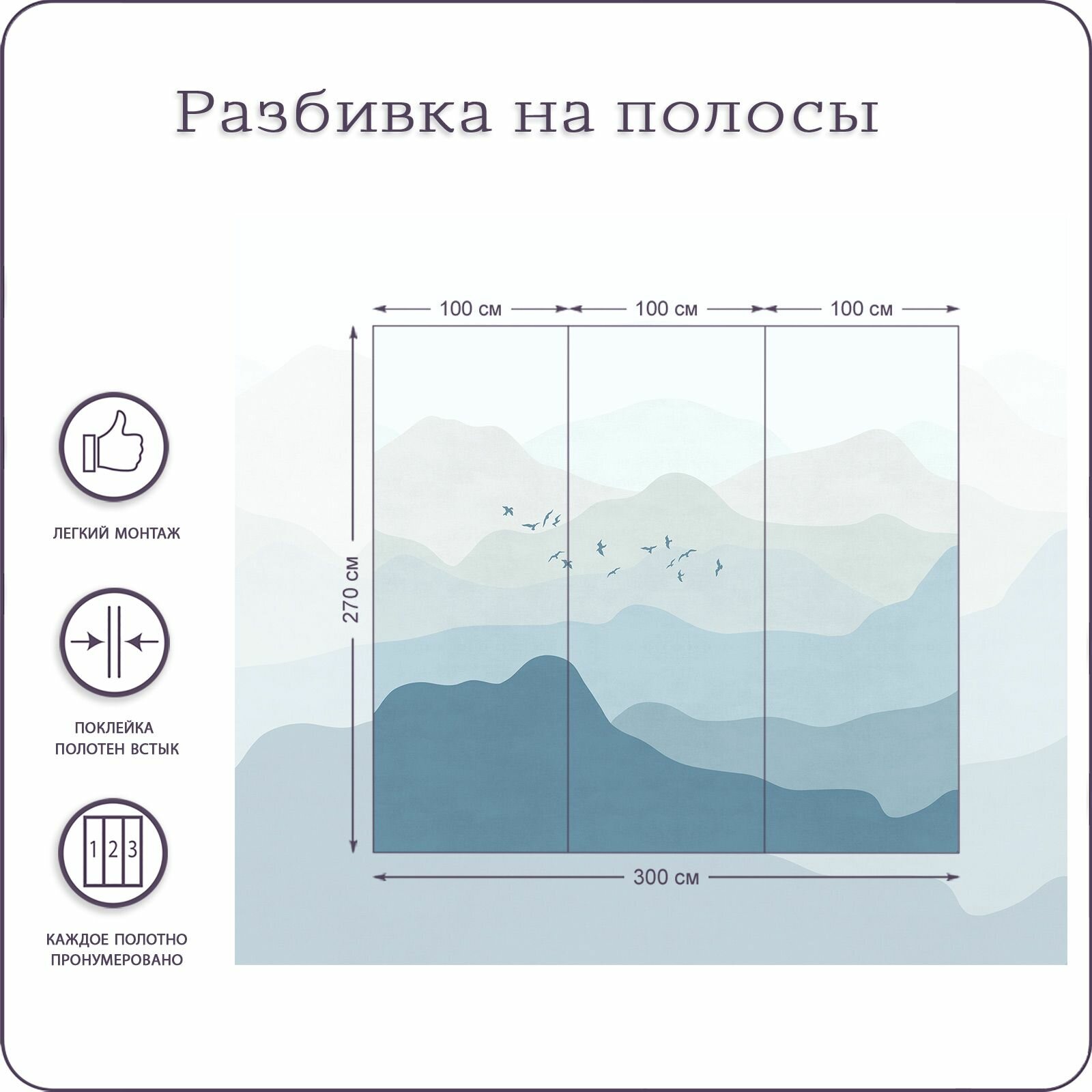 Разбивка на полосы

ЛЕГКИЙ МОНТАЖ

ПОКЛЕЙКА ПОЛОТЕН ВСТЫК

1 2 3

КАЖДОЕ ПОЛОТНО ПРОНУМЕРОВАНО

100 см
100 см
100 см
270 см
300 см